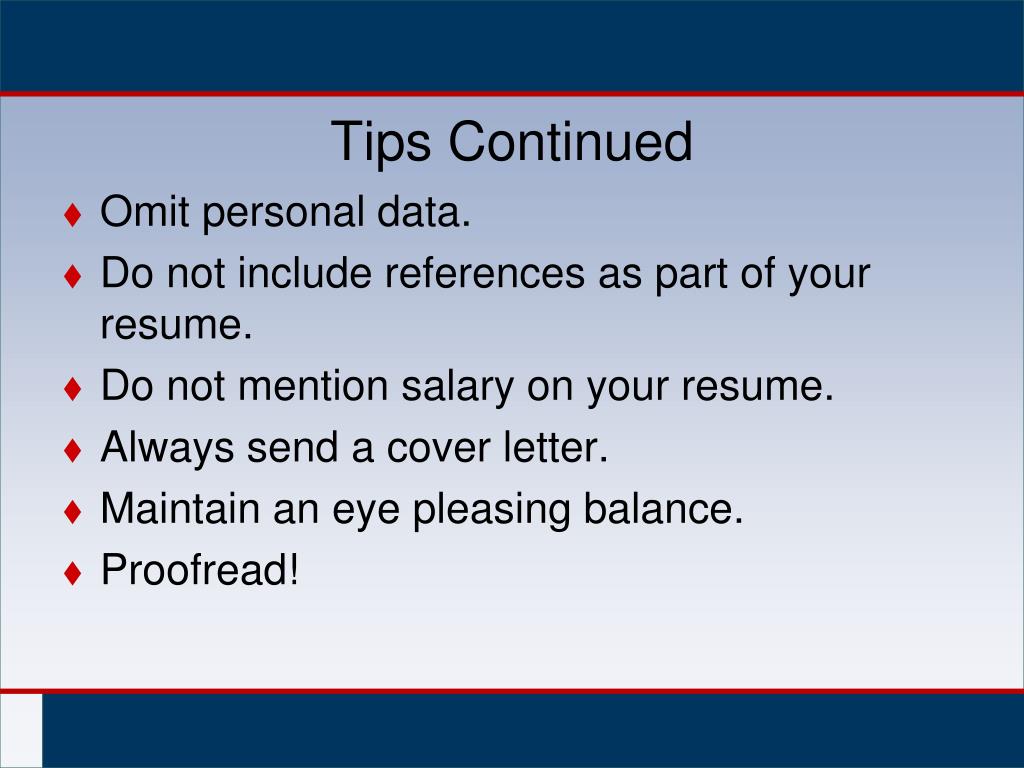 Tips Continued

♦ Omit personal data.
♦ Do not include references as part of your resume.
♦ Do not mention salary on your resume.
♦ Always send a cover letter.
♦ Maintain an eye pleasing balance.
♦ Proofread!